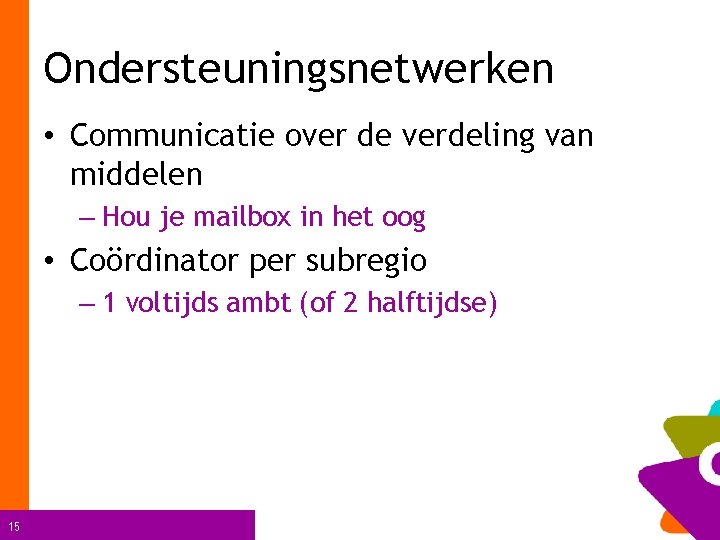 Ondersteuningsnetwerken

• Communicatie over de verdeling van middelen

– Hou je mailbox in het oog

• Coördinator per subregio

– 1 voltijds ambt (of 2 halftijdse)

15